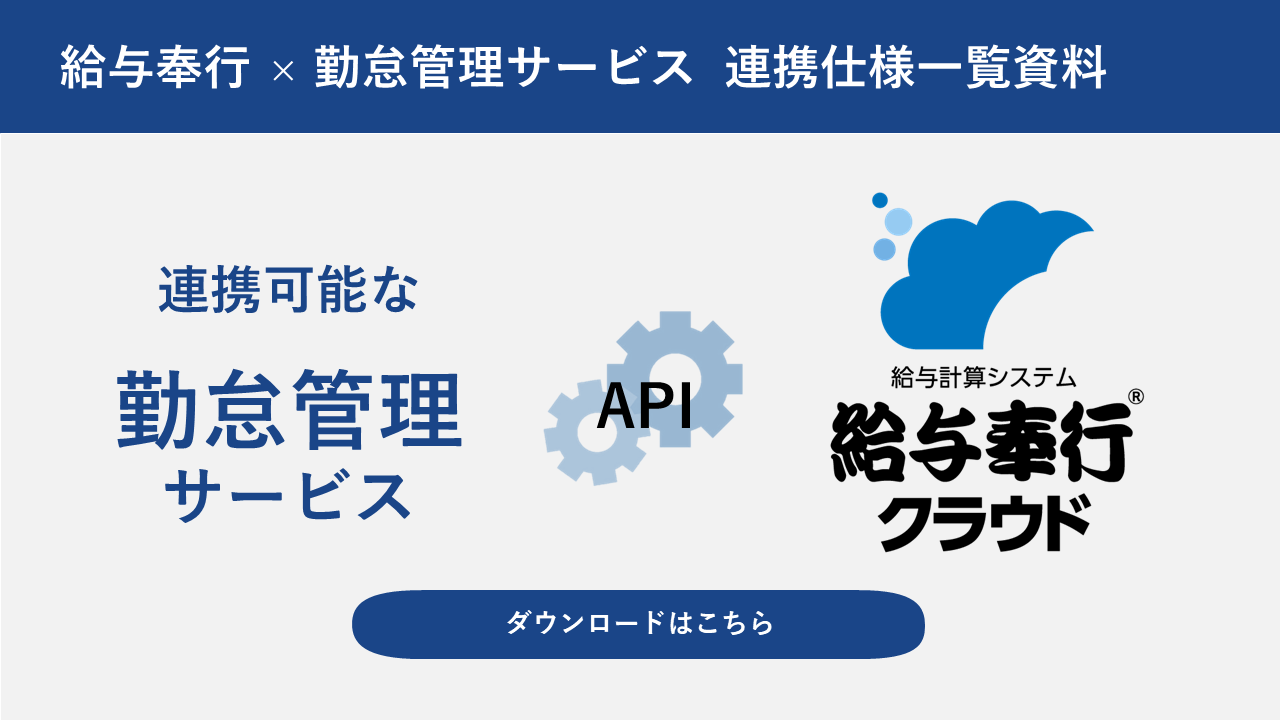 給与奉行 × 勤怠管理サービス 連携仕様一覧資料

連携可能な

勤怠管理
サービス

API

給与計算システム
給与奉行®
クラウド

ダウンロードはこちら